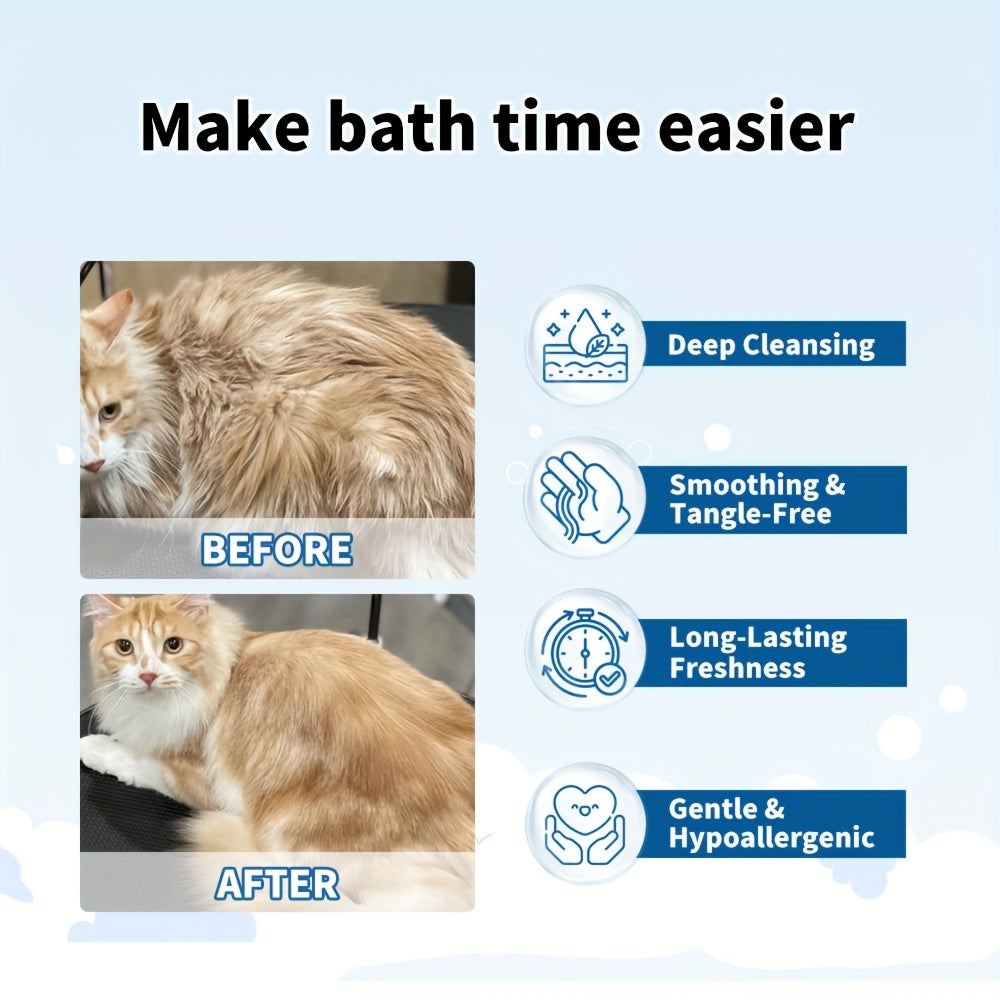 Make bath time easier

BEFORE

AFTER

Deep Cleansing

Smoothing & Tangle-Free

Long-Lasting Freshness

Gentle & Hypoallergenic